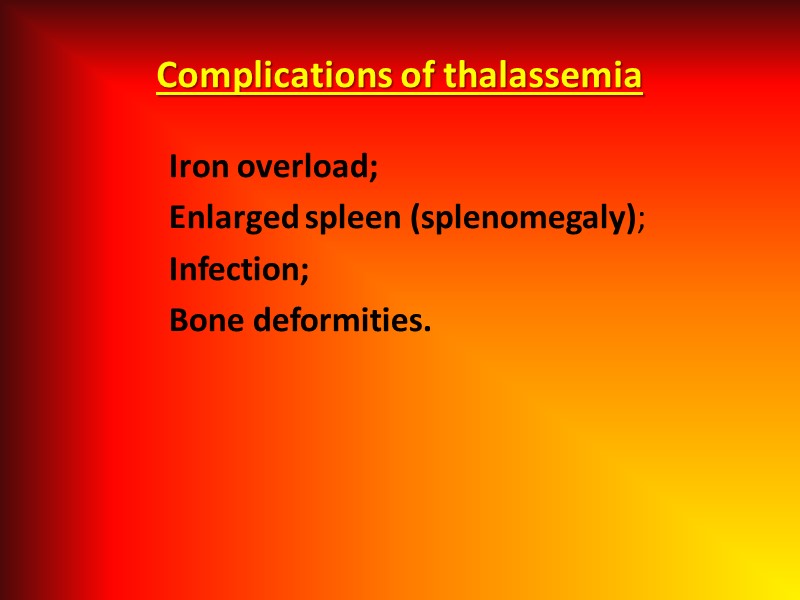 Complications of thalassemia

Iron overload;
Enlarged spleen (splenomegaly);
Infection;
Bone deformities.